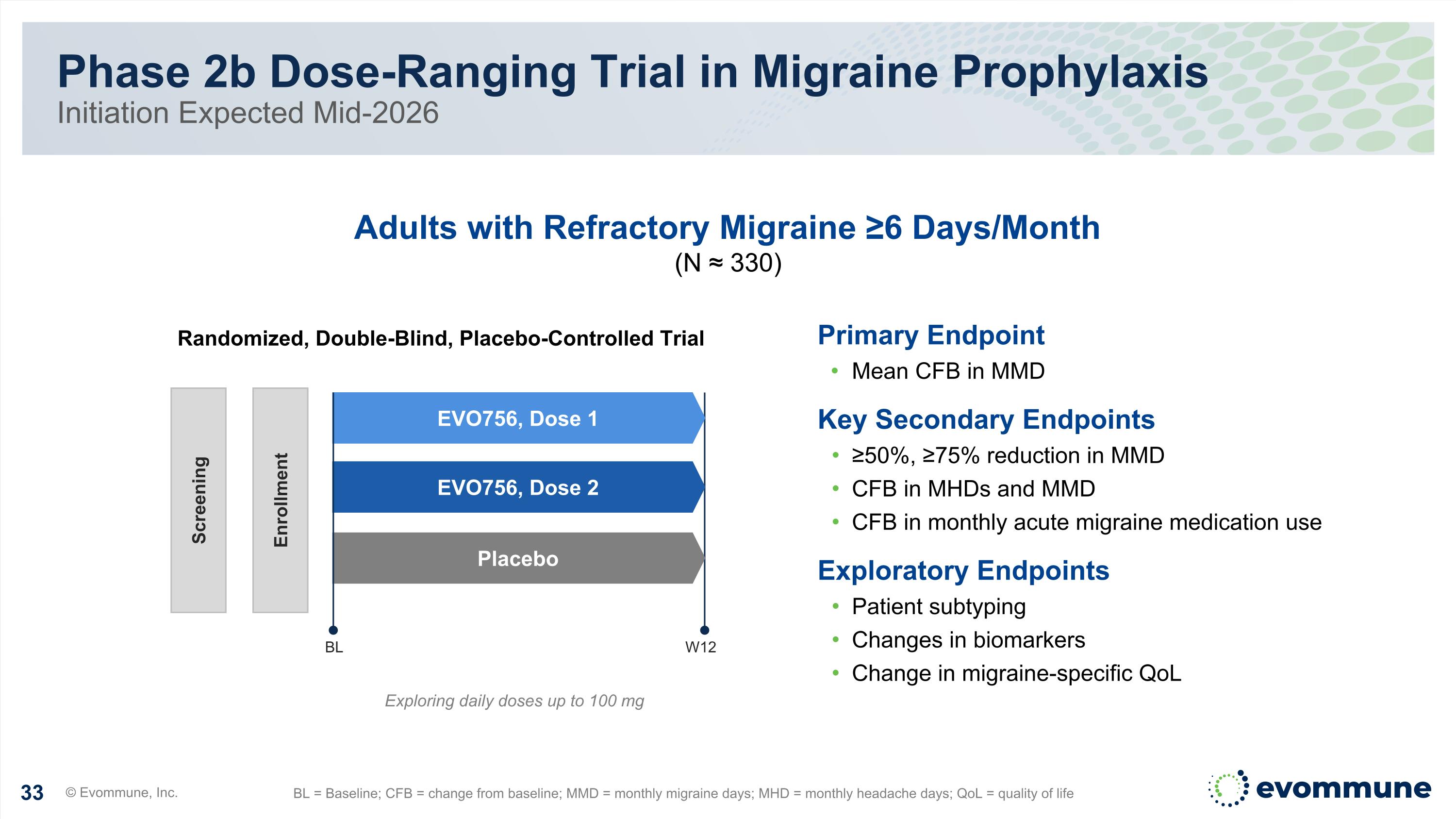 Phase 2b Dose-Ranging Trial in Migraine Prophylaxis
Initiation Expected Mid-2026

Adults with Refractory Migraine ≥6 Days/Month
(N ≈ 330)

Randomized, Double-Blind, Placebo-Controlled Trial

Screening

Enrollment

EVO756, Dose 1

EVO756, Dose 2

Placebo

BL

W12

Exploring daily doses up to 100 mg

Primary Endpoint
• Mean CFB in MMD

Key Secondary Endpoints
• ≥50%, ≥75% reduction in MMD
• CFB in MHDs and MMD
• CFB in monthly acute migraine medication use

Exploratory Endpoints
• Patient subtyping
• Changes in biomarkers
• Change in migraine-specific QoL

33 © Evommune, Inc.

BL = Baseline; CFB = change from baseline; MMD = monthly migraine days; MHD = monthly headache days; QoL = quality of life

evommune